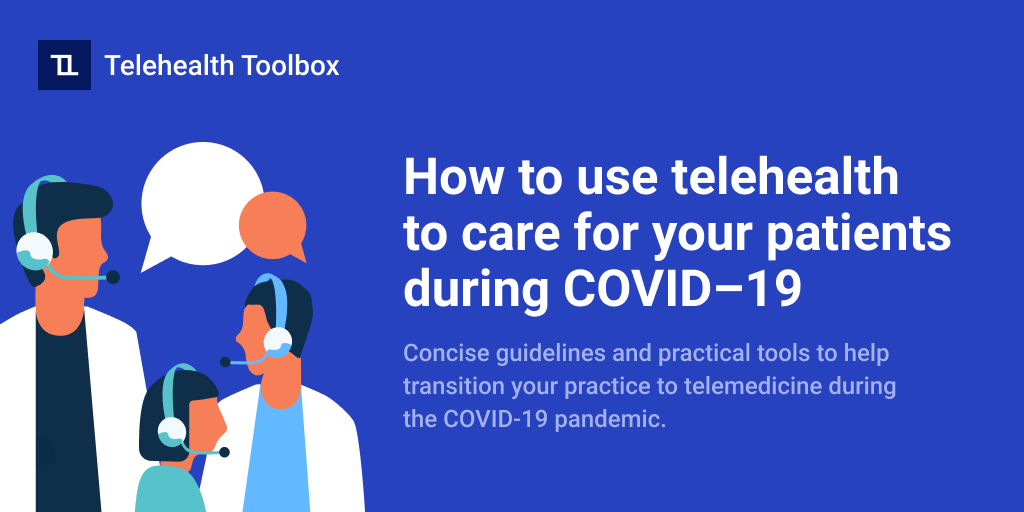 TL Telehealth Toolbox

How to use telehealth to care for your patients during COVID–19

Concise guidelines and practical tools to help transition your practice to telemedicine during the COVID-19 pandemic.